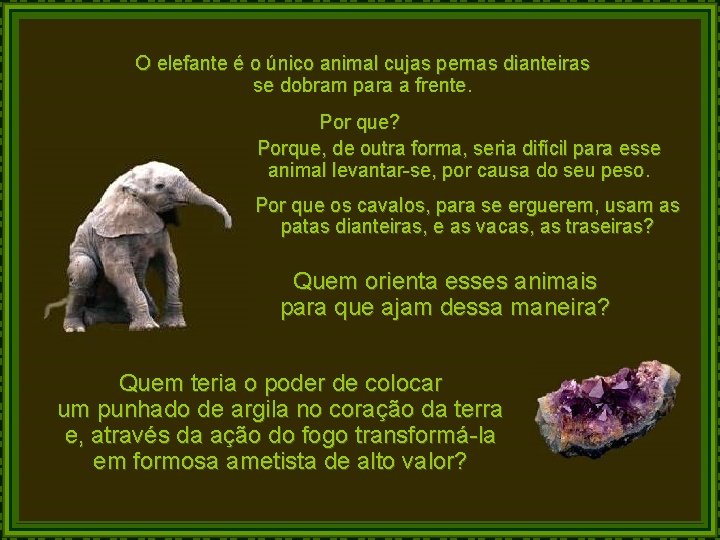 O elefante é o único animal cujas pernas dianteiras se dobram para a frente.

Por que?

Porque, de outra forma, seria difícil para esse animal levantar-se, por causa do seu peso.

Por que os cavalos, para se erguerem, usam as patas dianteiras, e as vacas, as traseiras?

Quem orienta esses animais para que ajam dessa maneira?

Quem teria o poder de colocar um punhado de argila no coração da terra e, através da ação do fogo transformá-la em formosa ametista de alto valor?